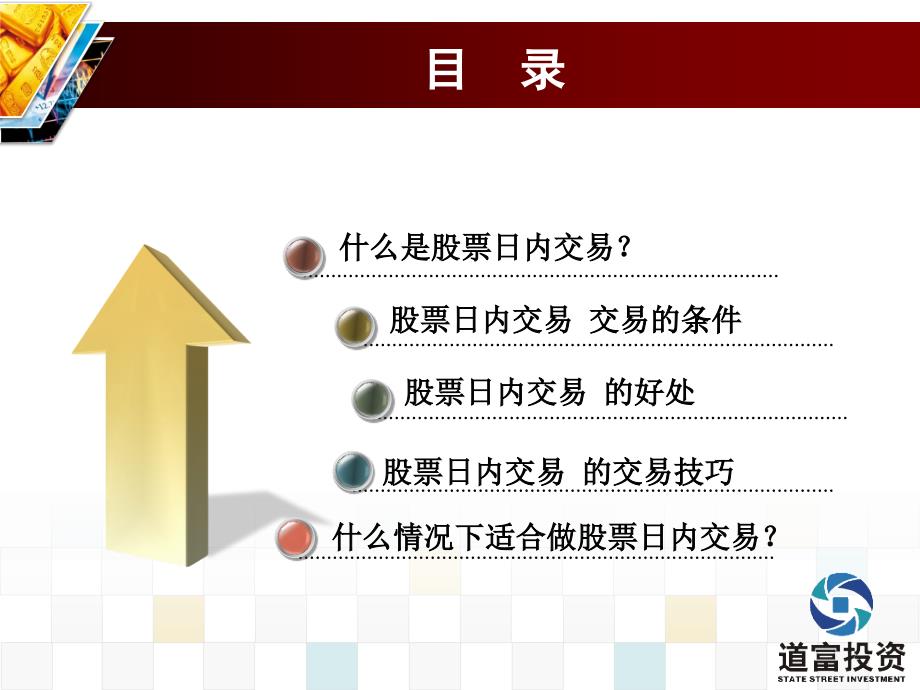 目　录

什么是股票日内交易？

股票日内交易 交易的条件

股票日内交易 的好处

股票日内交易 的交易技巧

什么情况下适合做股票日内交易？

道富投资
STATE STREET INVESTMENT